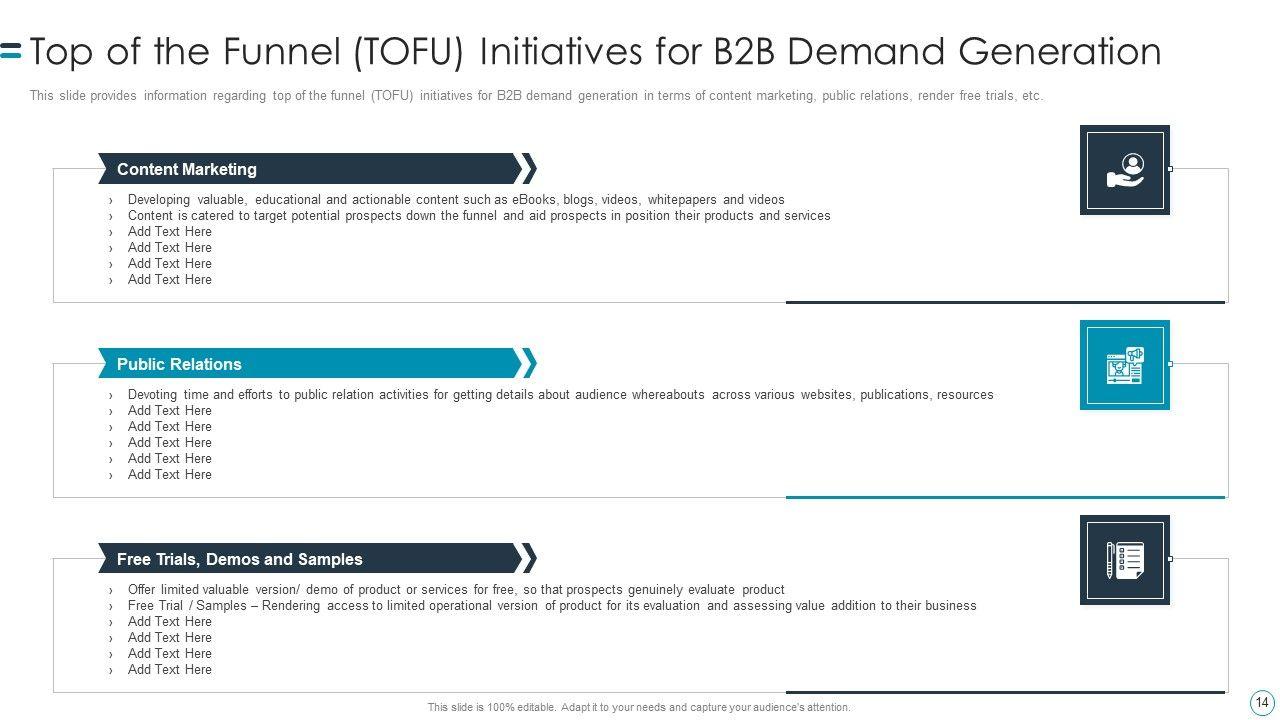 Top of the Funnel (TOFU) Initiatives for B2B Demand Generation

This slide provides information regarding top of the funnel (TOFU) initiatives for B2B demand generation in terms of content marketing, public relations, render free trials, etc.

Content Marketing

› Developing valuable, educational and actionable content such as eBooks, blogs, videos, whitepapers and videos
› Content is catered to target potential prospects down the funnel and aid prospects in position their products and services
› Add Text Here
› Add Text Here
› Add Text Here
› Add Text Here

Public Relations

› Devoting time and efforts to public relation activities for getting details about audience whereabouts across various websites, publications, resources
› Add Text Here
› Add Text Here
› Add Text Here
› Add Text Here
› Add Text Here

Free Trials, Demos and Samples

› Offer limited valuable version/ demo of product or services for free, so that prospects genuinely evaluate product
› Free Trial / Samples – Rendering access to limited operational version of product for its evaluation and assessing value addition to their business
› Add Text Here
› Add Text Here
› Add Text Here
› Add Text Here

This slide is 100% editable. Adapt it to your needs and capture your audience's attention.

14